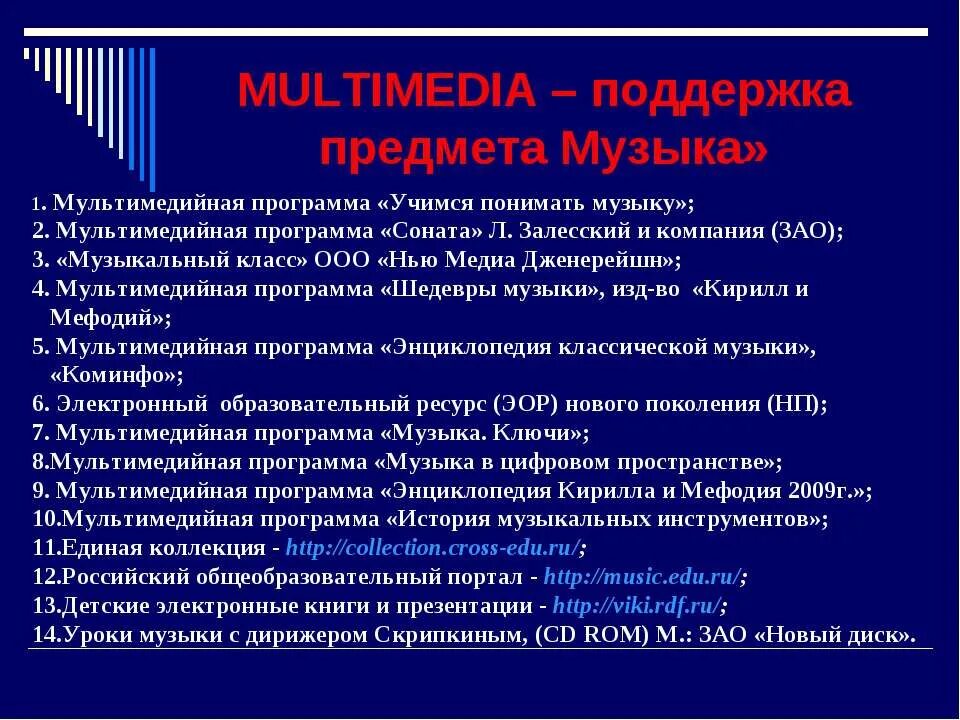 MULTIMEDIA – поддержка предмета Музыка»

1. Мультимедийная программа «Учимся понимать музыку»;
2. Мультимедийная программа «Соната» Л. Залесский и компания (ЗАО);
3. «Музыкальный класс» ООО «Нью Медиа Дженерейшн»;
4. Мультимедийная программа «Шедевры музыки», изд-во «Кирилл и Мефодий»;
5. Мультимедийная программа «Энциклопедия классической музыки», «Коминфо»;
6. Электронный образовательный ресурс (ЭОР) нового поколения (НП);
7. Мультимедийная программа «Музыка. Ключи»;
8.Мультимедийная программа «Музыка в цифровом пространстве»;
9. Мультимедийная программа «Энциклопедия Кирилла и Мефодия 2009г.»;
10.Мультимедийная программа «История музыкальных инструментов»;
11.Единая коллекция - http://collection.cross-edu.ru/;
12.Российский общеобразовательный портал - http://music.edu.ru/;
13.Детские электронные книги и презентации - http://viki.rdf.ru/;
14.Уроки музыки с дирижером Скрипкиным, (CD ROM) М.: ЗАО «Новый диск».